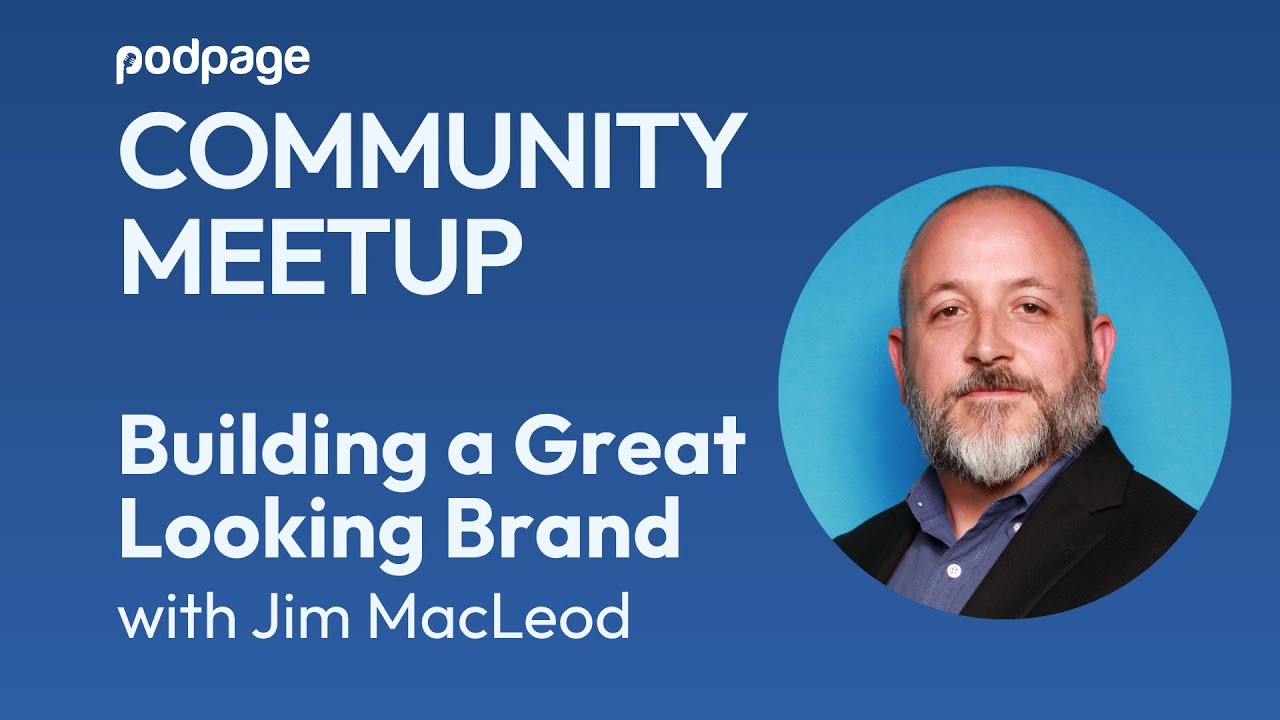 podpage

COMMUNITY MEETUP

Building a Great Looking Brand
with Jim MacLeod